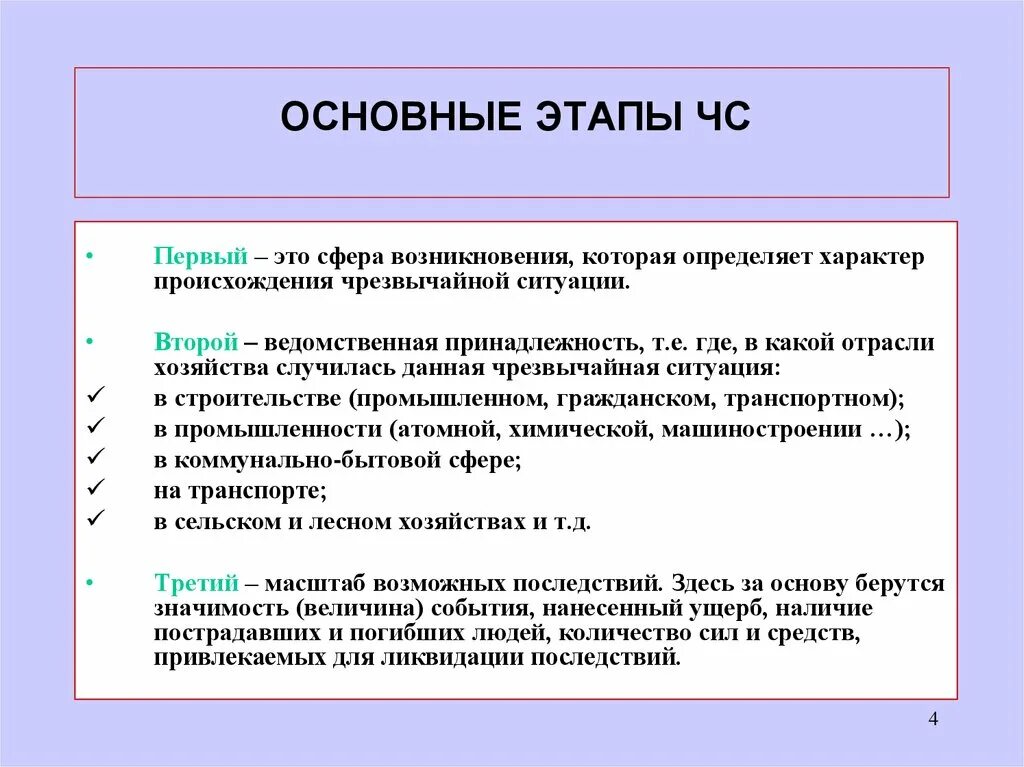 ОСНОВНЫЕ ЭТАПЫ ЧС

• Первый – это сфера возникновения, которая определяет характер происхождения чрезвычайной ситуации.

• Второй – ведомственная принадлежность, т.е. где, в какой отрасли хозяйства случилась данная чрезвычайная ситуация:
✓ в строительстве (промышленном, гражданском, транспортном);
✓ в промышленности (атомной, химической, машиностроении …);
✓ в коммунально-бытовой сфере;
✓ на транспорте;
✓ в сельском и лесном хозяйствах и т.д.

• Третий – масштаб возможных последствий. Здесь за основу берутся значимость (величина) события, нанесенный ущерб, наличие пострадавших и погибших людей, количество сил и средств, привлекаемых для ликвидации последствий.

4